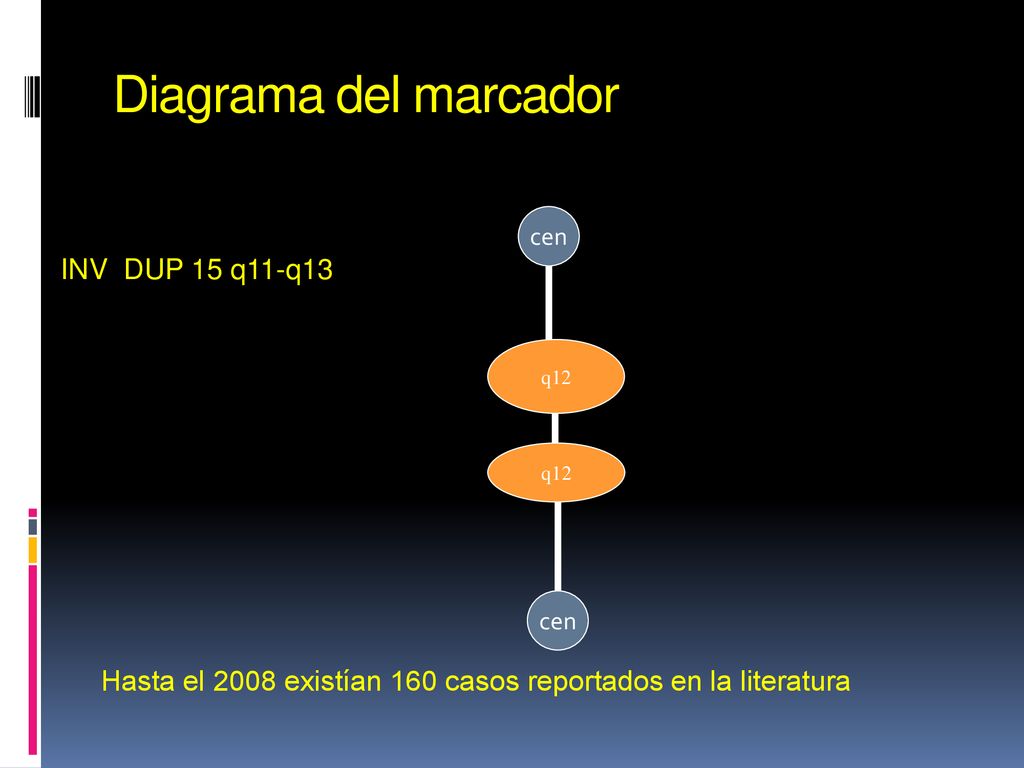 Diagrama del marcador

INV DUP 15 q11-q13

cen

q12

q12

cen

Hasta el 2008 existían 160 casos reportados en la literatura